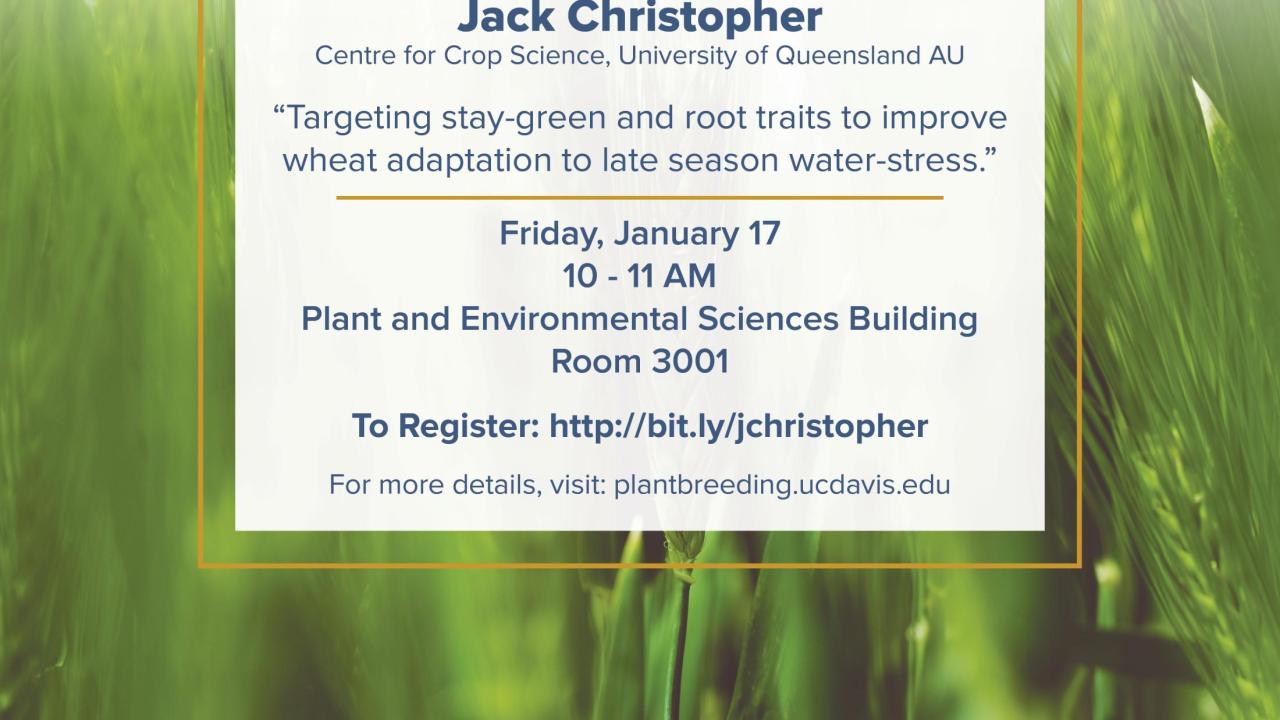 Jack Christopher
Centre for Crop Science, University of Queensland AU

“Targeting stay-green and root traits to improve wheat adaptation to late season water-stress.”

Friday, January 17
10 - 11 AM
Plant and Environmental Sciences Building
Room 3001

To Register: http://bit.ly/jchristopher

For more details, visit: plantbreeding.ucdavis.edu